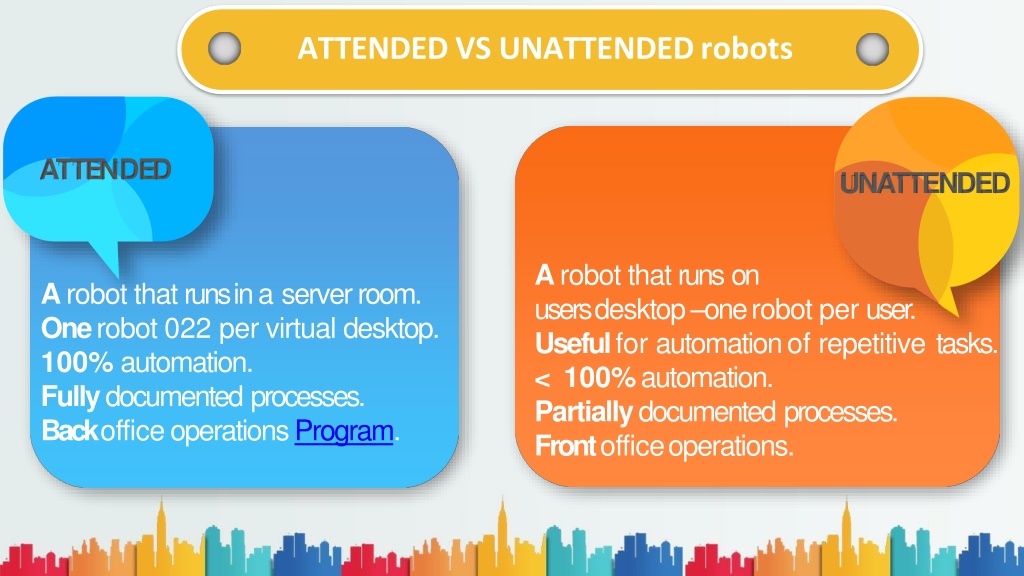 ATTENDED VS UNATTENDED robots

ATTENDED

A robot that runs in a server room.
One robot 022 per virtual desktop.
100% automation.
Fully documented processes.
Back office operations Program.

UNATTENDED

A robot that runs on users desktop –one robot per user.
Useful for automation of repetitive tasks.
< 100% automation.
Partially documented processes.
Front office operations.